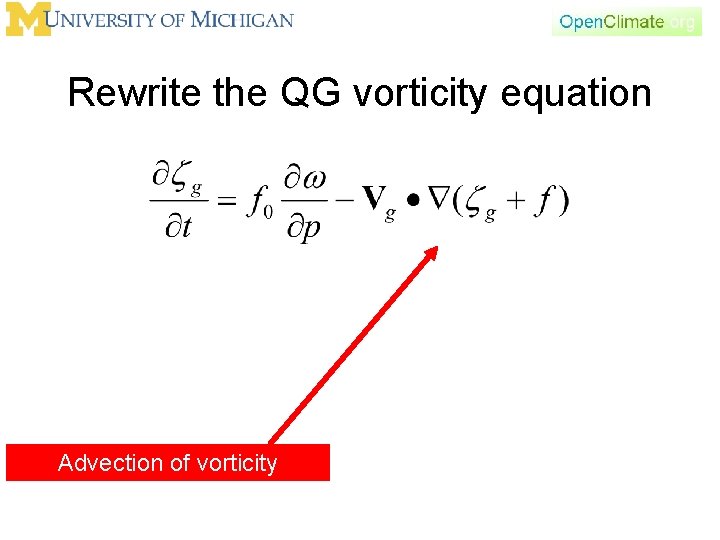 UNIVERSITY OF MICHIGAN

OpenClimate.org

Rewrite the QG vorticity equation

$\frac{\partial \zeta_g}{\partial t} = f_0 \frac{\partial \omega}{\partial p} - \mathbf{V}_g \bullet \nabla(\zeta_g + f)$

Advection of vorticity